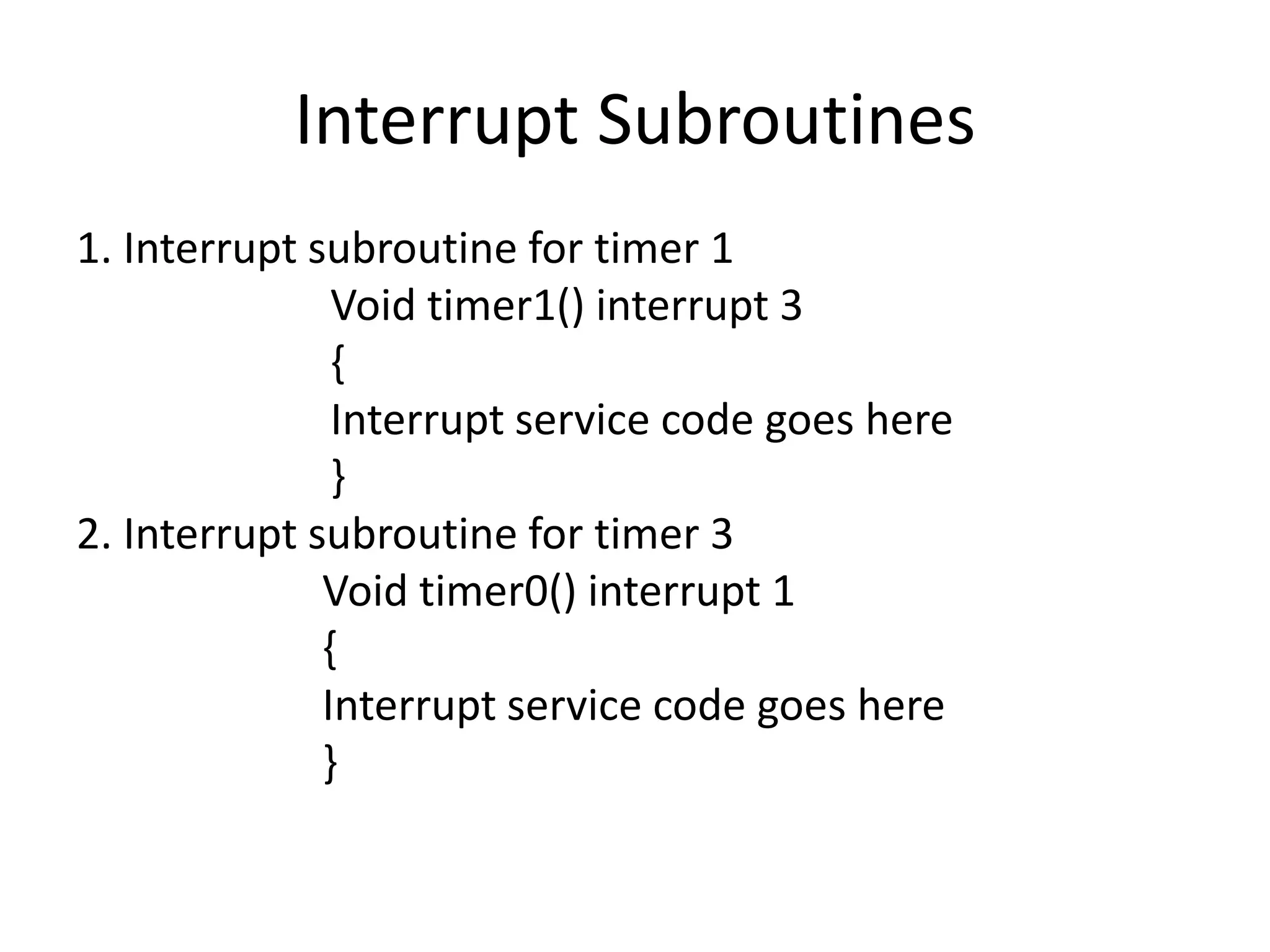 Interrupt Subroutines

1. Interrupt subroutine for timer 1
Void timer1() interrupt 3
{
Interrupt service code goes here
}
2. Interrupt subroutine for timer 3
Void timer0() interrupt 1
{
Interrupt service code goes here
}